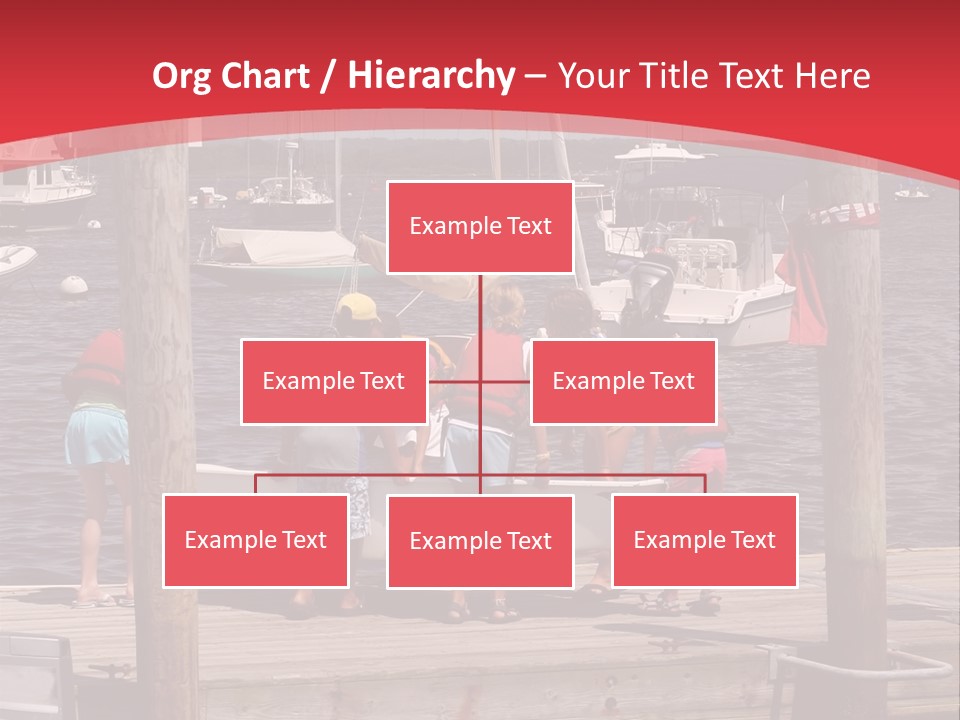 Org Chart / Hierarchy – Your Title Text Here

Example Text

Example Text

Example Text

Example Text

Example Text

Example Text